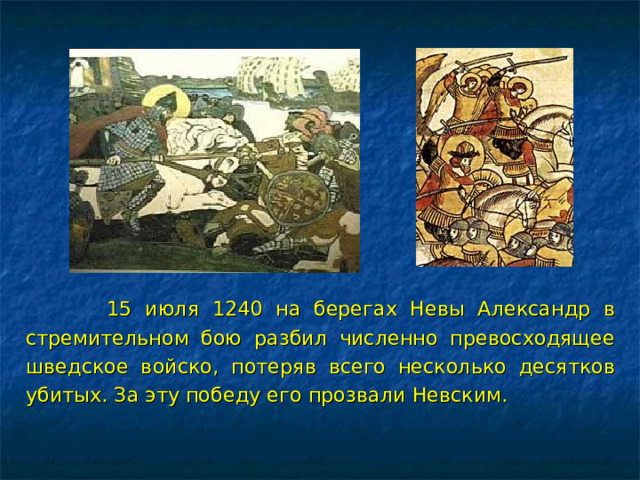 15 июля 1240 на берегах Невы Александр в стремительном бою разбил численно превосходящее шведское войско, потеряв всего несколько десятков убитых. За эту победу его прозвали Невским.